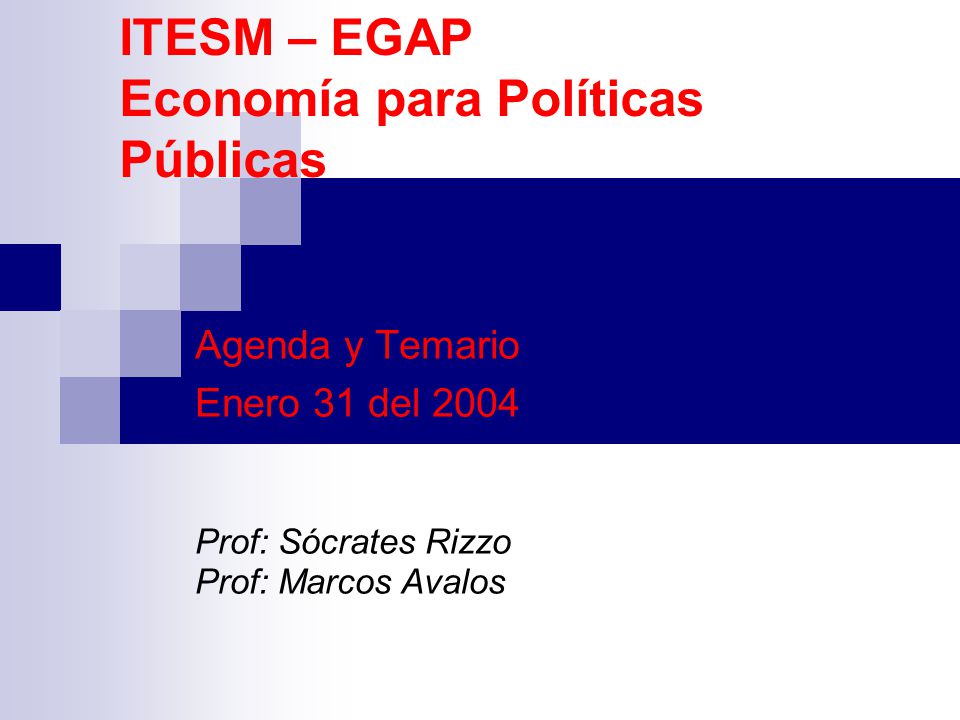 ITESM – EGAP
Economía para Políticas Públicas

Agenda y Temario
Enero 31 del 2004

Prof: Sócrates Rizzo
Prof: Marcos Avalos